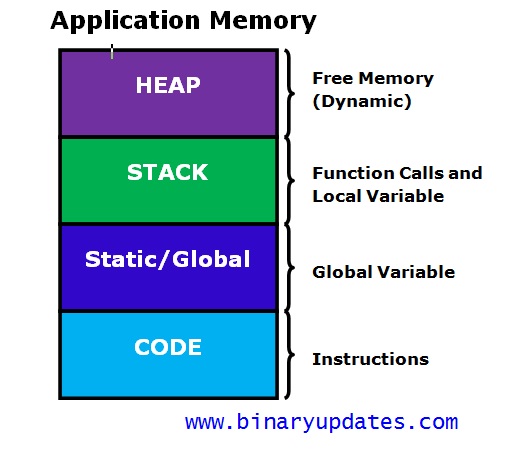 Application Memory

HEAP

Free Memory (Dynamic)

STACK

Function Calls and Local Variable

Static/Global

Global Variable

CODE

Instructions

www.binaryupdates.com